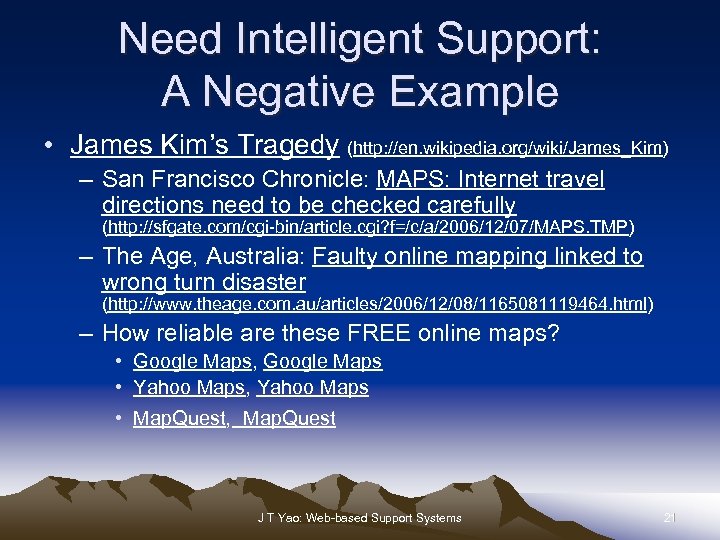 Need Intelligent Support: A Negative Example

• James Kim's Tragedy (http://en.wikipedia.org/wiki/James_Kim)
  – San Francisco Chronicle: MAPS: Internet travel directions need to be checked carefully (http://sfgate.com/cgi-bin/article.cgi?f=/c/a/2006/12/07/MAPS.TMP)
  – The Age, Australia: Faulty online mapping linked to wrong turn disaster (http://www.theage.com.au/articles/2006/12/08/1165081119464.html)
  – How reliable are these FREE online maps?
    • Google Maps, Google Maps
    • Yahoo Maps, Yahoo Maps
    • MapQuest, MapQuest

J T Yao: Web-based Support Systems

21